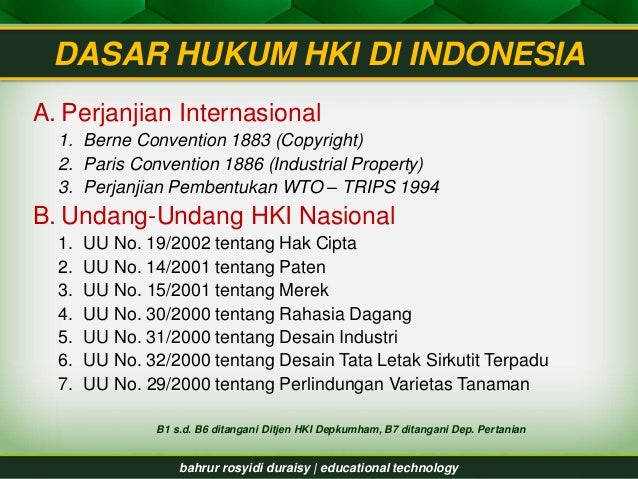 DASAR HUKUM HKI DI INDONESIA

A. Perjanjian Internasional
1. Berne Convention 1883 (Copyright)
2. Paris Convention 1886 (Industrial Property)
3. Perjanjian Pembentukan WTO – TRIPS 1994

B. Undang-Undang HKI Nasional
1. UU No. 19/2002 tentang Hak Cipta
2. UU No. 14/2001 tentang Paten
3. UU No. 15/2001 tentang Merek
4. UU No. 30/2000 tentang Rahasia Dagang
5. UU No. 31/2000 tentang Desain Industri
6. UU No. 32/2000 tentang Desain Tata Letak Sirkutit Terpadu
7. UU No. 29/2000 tentang Perlindungan Varietas Tanaman

B1 s.d. B6 ditangani Ditjen HKI Depkumham, B7 ditangani Dep. Pertanian

bahrur rosyidi duraisy | educational technology